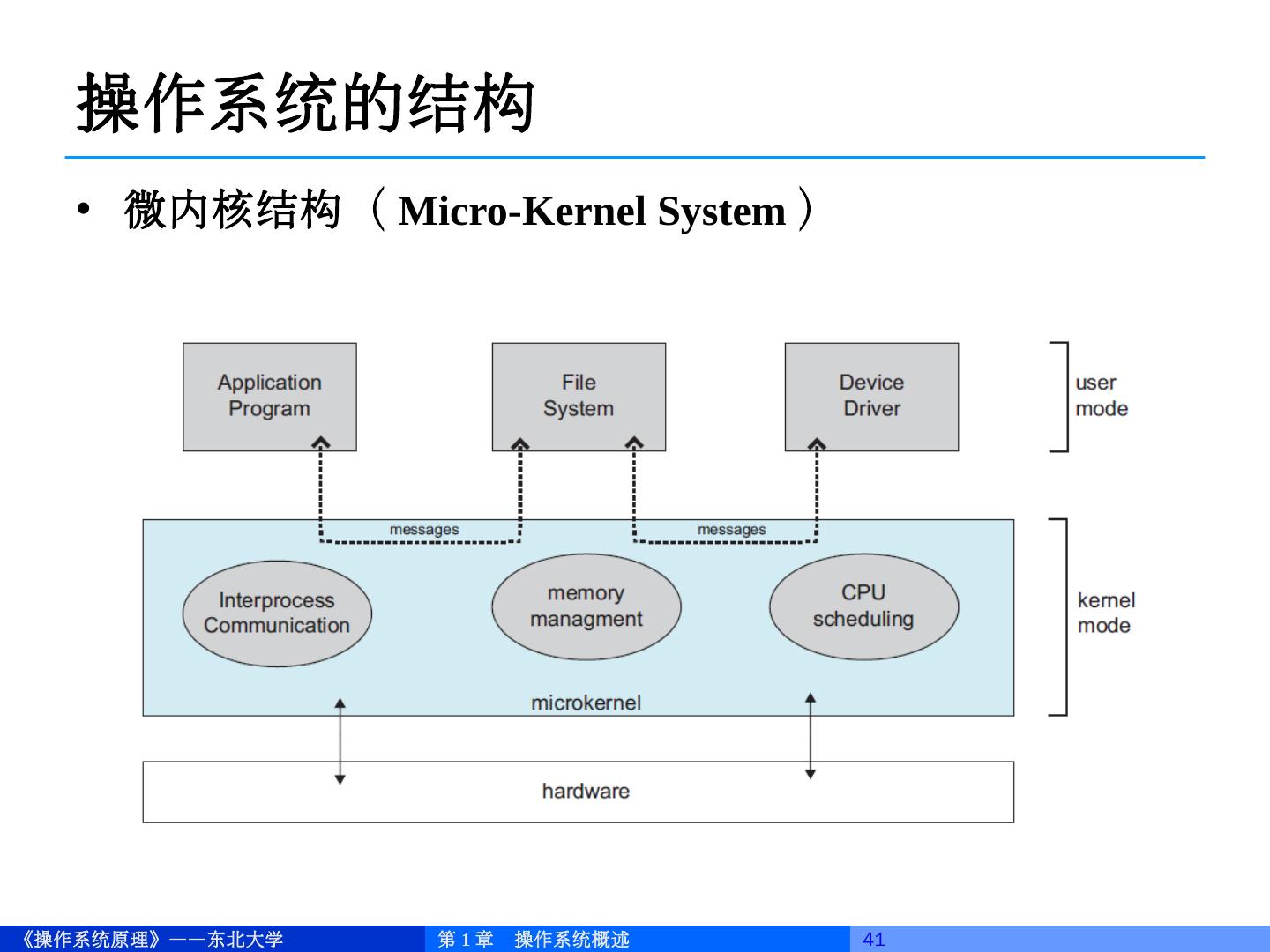 操作系统的结构

• 微内核结构（Micro-Kernel System）

Application Program

File System

Device Driver

user mode

messages

messages

Interprocess Communication

memory managment

CPU scheduling

kernel mode

microkernel

hardware

《操作系统原理》——东北大学

第 1 章 操作系统概述

41